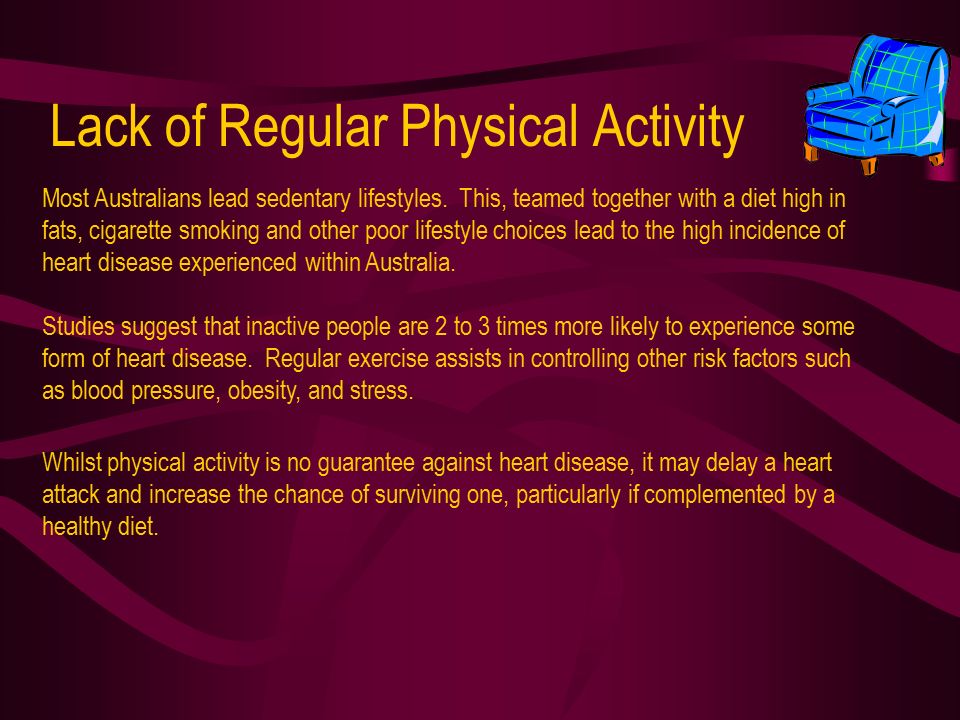 Lack of Regular Physical Activity

Most Australians lead sedentary lifestyles. This, teamed together with a diet high in fats, cigarette smoking and other poor lifestyle choices lead to the high incidence of heart disease experienced within Australia.

Studies suggest that inactive people are 2 to 3 times more likely to experience some form of heart disease. Regular exercise assists in controlling other risk factors such as blood pressure, obesity, and stress.

Whilst physical activity is no guarantee against heart disease, it may delay a heart attack and increase the chance of surviving one, particularly if complemented by a healthy diet.